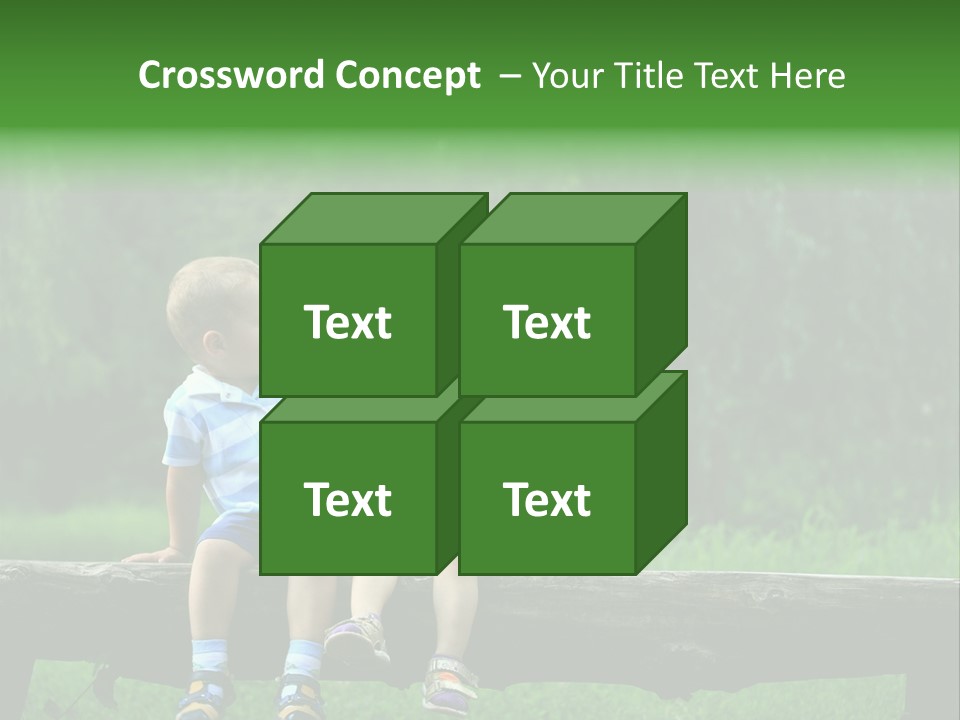 Crossword Concept – Your Title Text Here

Text

Text

Text

Text